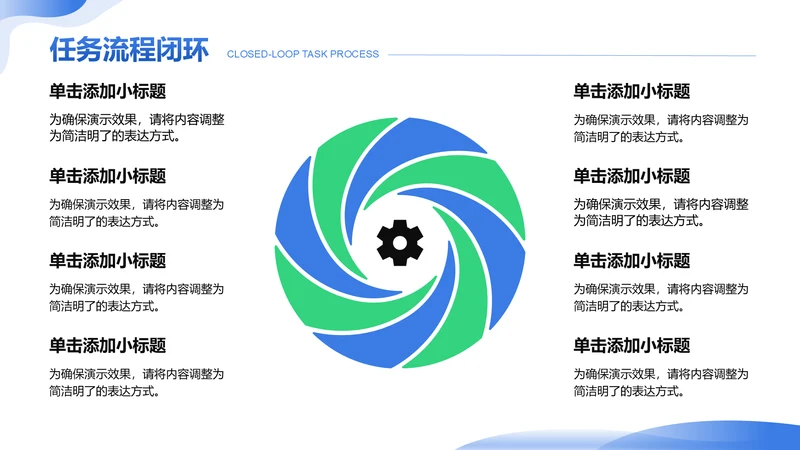 任务流程闭环

CLOSED-LOOP TASK PROCESS

单击添加小标题

为确保演示效果，请将内容调整为简洁明了的表达方式。

单击添加小标题

为确保演示效果，请将内容调整为简洁明了的表达方式。

单击添加小标题

为确保演示效果，请将内容调整为简洁明了的表达方式。

单击添加小标题

为确保演示效果，请将内容调整为简洁明了的表达方式。

单击添加小标题

为确保演示效果，请将内容调整为简洁明了的表达方式。

单击添加小标题

为确保演示效果，请将内容调整为简洁明了的表达方式。

单击添加小标题

为确保演示效果，请将内容调整为简洁明了的表达方式。

单击添加小标题

为确保演示效果，请将内容调整为简洁明了的表达方式。